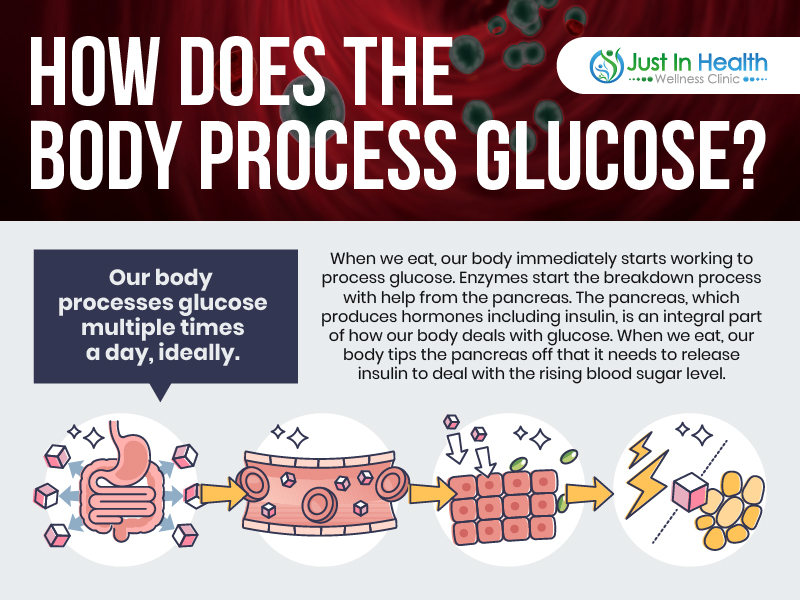 HOW DOES THE BODY PROCESS GLUCOSE?

Just In Health
Wellness Clinic

Our body processes glucose multiple times a day, ideally.

When we eat, our body immediately starts working to process glucose. Enzymes start the breakdown process with help from the pancreas. The pancreas, which produces hormones including insulin, is an integral part of how our body deals with glucose. When we eat, our body tips the pancreas off that it needs to release insulin to deal with the rising blood sugar level.